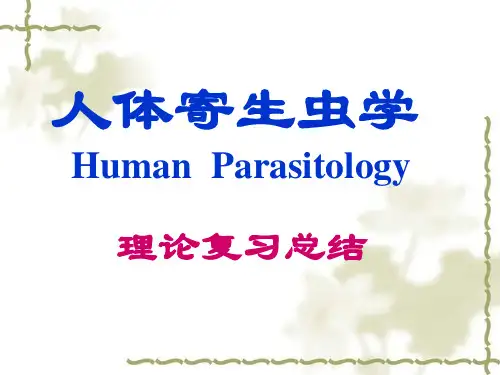 人体寄生虫学
Human Parasitology

理论复习总结